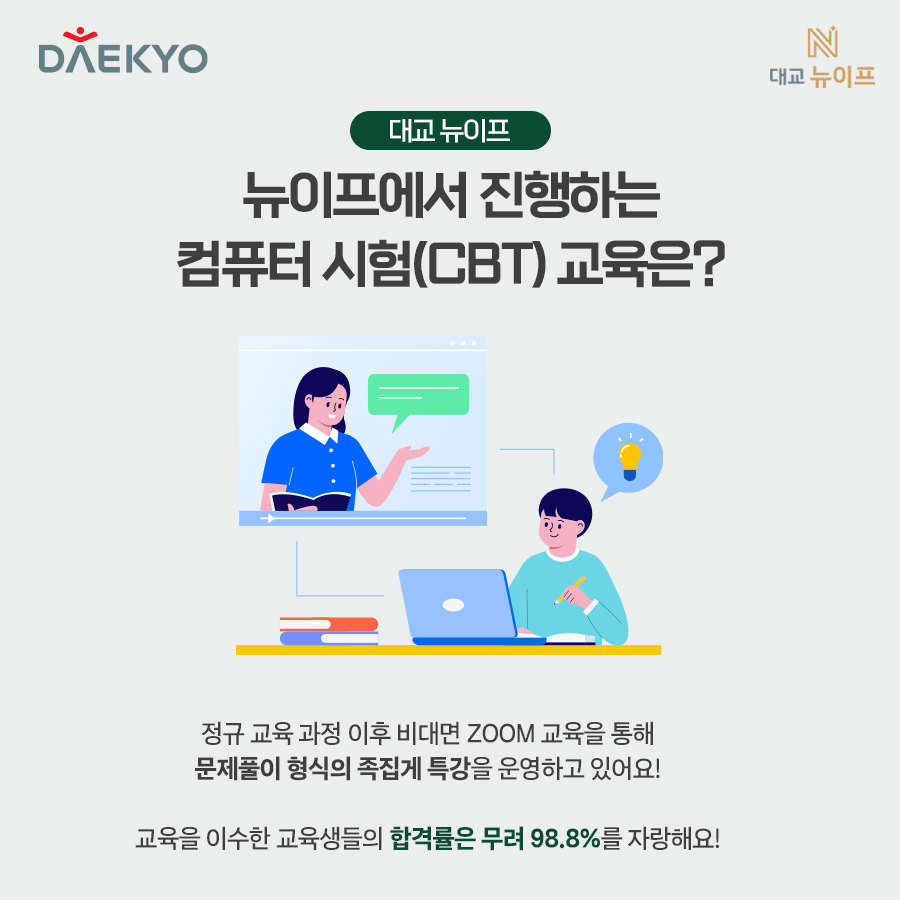 DAEKYO

N
대교 뉴이프

대교 뉴이프

뉴이프에서 진행하는
컴퓨터 시험(CBT) 교육은?

정규 교육 과정 이후 비대면 ZOOM 교육을 통해
문제풀이 형식의 족집게 특강을 운영하고 있어요!

교육을 이수한 교육생들의 합격률은 무려 98.8%를 자랑해요!